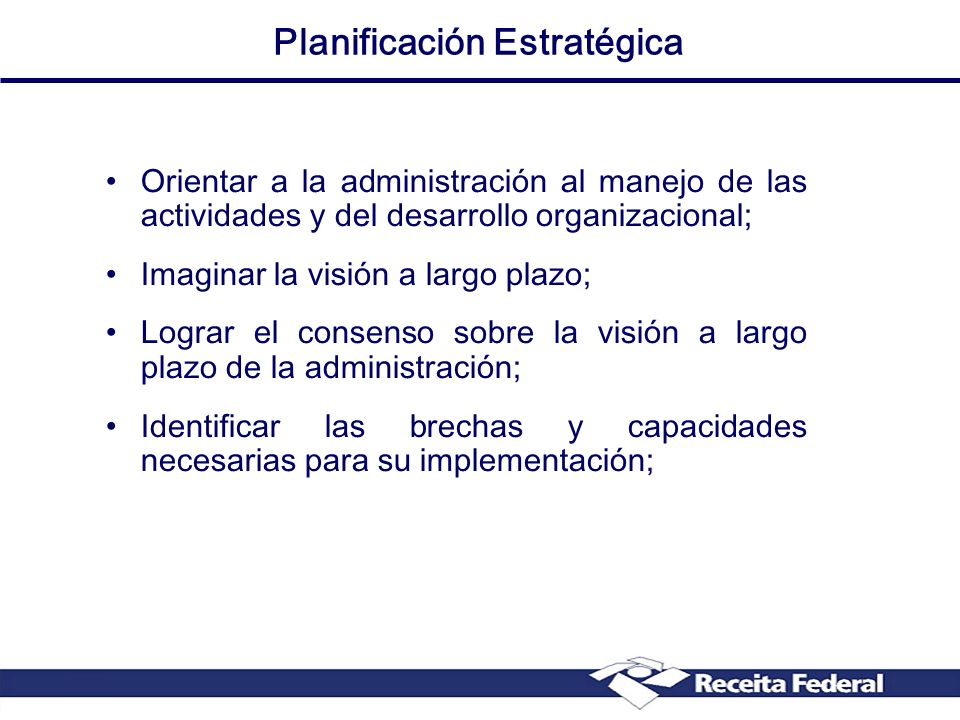 Planificación Estratégica

• Orientar a la administración al manejo de las actividades y del desarrollo organizacional;

• Imaginar la visión a largo plazo;

• Lograr el consenso sobre la visión a largo plazo de la administración;

• Identificar las brechas y capacidades necesarias para su implementación;

Receita Federal